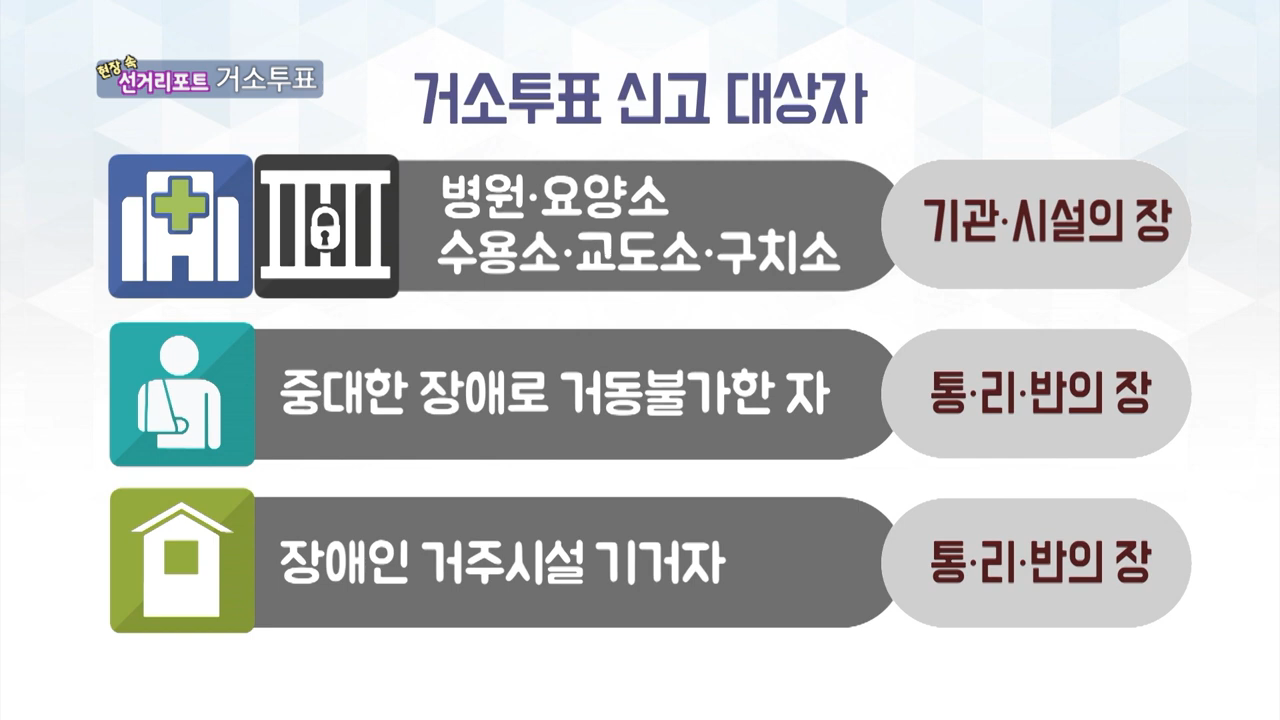 현장 속 선거리포트 거소투표

거소투표 신고 대상자

병원·요양소
수용소·교도소·구치소

기관·시설의 장

중대한 장애로 거동불가한 자

통·리·반의 장

장애인 거주시설 기거자

통·리·반의 장